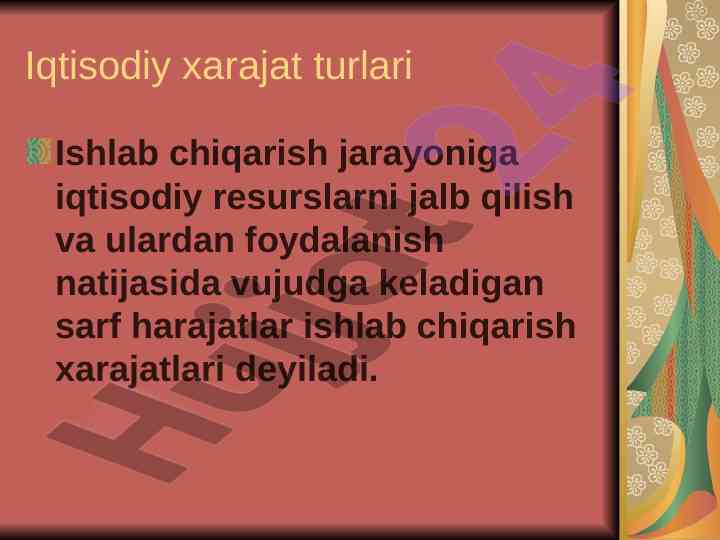 Iqtisodiy xarajat turlari

Ishlab chiqarish jarayoniga iqtisodiy resurslarni jalb qilish va ulardan foydalanish natijasida vujudga keladigan sarf harajatlar ishlab chiqarish xarajatlari deyiladi.

Hujjat24